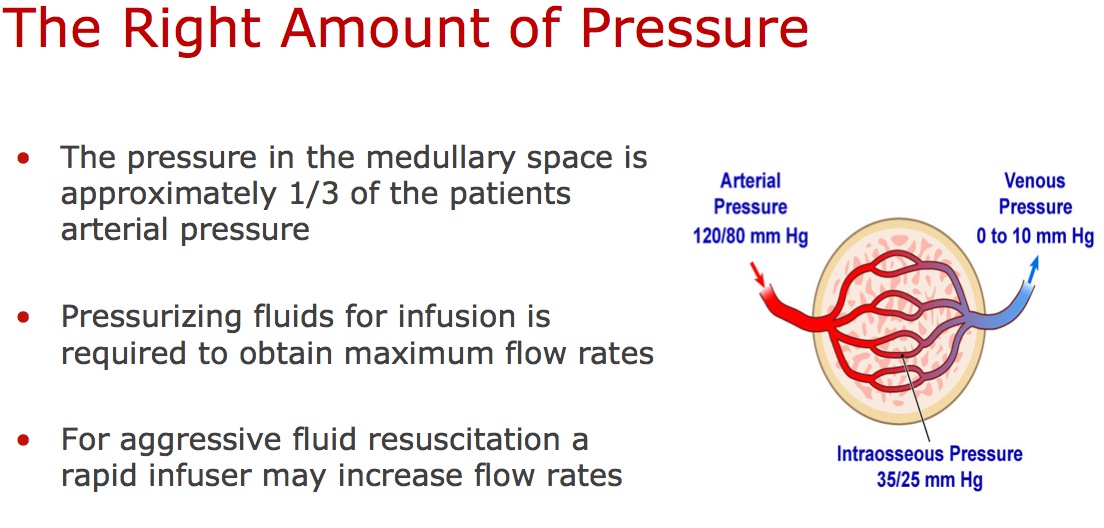 The Right Amount of Pressure

• The pressure in the medullary space is approximately 1/3 of the patients arterial pressure

• Pressurizing fluids for infusion is required to obtain maximum flow rates

• For aggressive fluid resuscitation a rapid infuser may increase flow rates

Arterial Pressure 120/80 mm Hg

Venous Pressure 0 to 10 mm Hg

Intraosseous Pressure 35/25 mm Hg